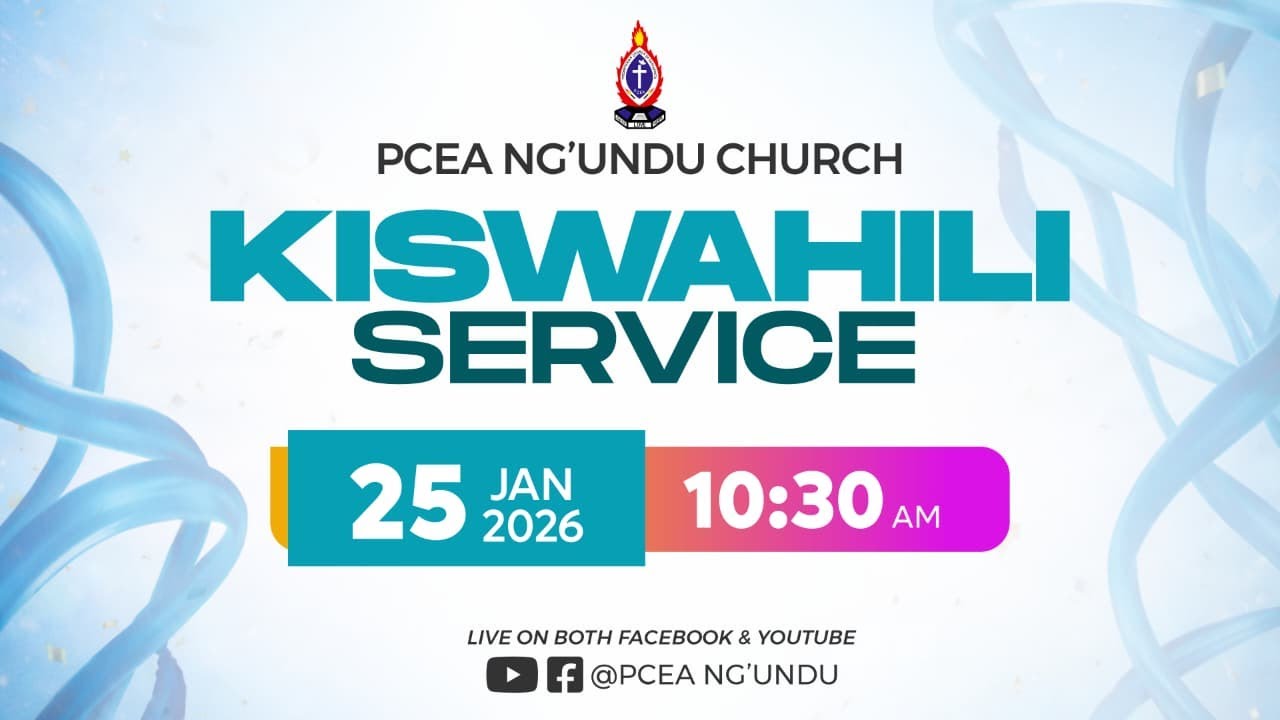 PCEA NG'UNDU CHURCH

KISWAHILI SERVICE

25 JAN 2026

10:30 AM

LIVE ON BOTH FACEBOOK & YOUTUBE

@PCEA NG'UNDU